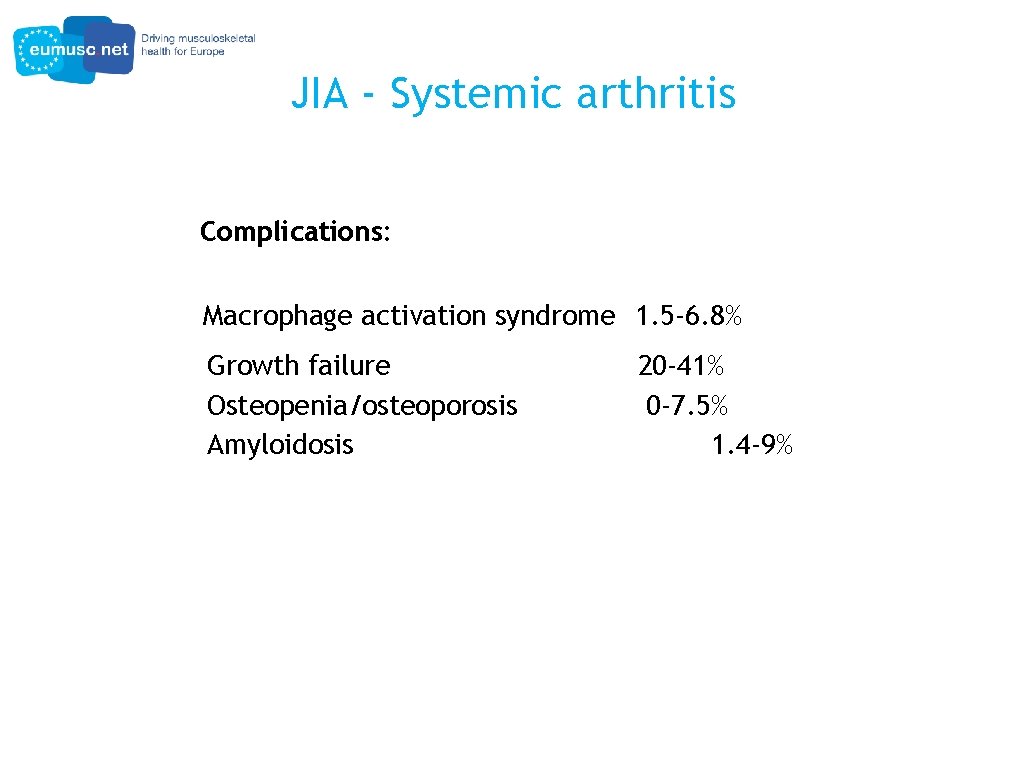 eumusc net Driving musculoskeletal health for Europe

JIA - Systemic arthritis

Complications:

Macrophage activation syndrome 1.5-6.8%

Growth failure 20-41%
Osteopenia/osteoporosis 0-7.5%
Amyloidosis 1.4-9%